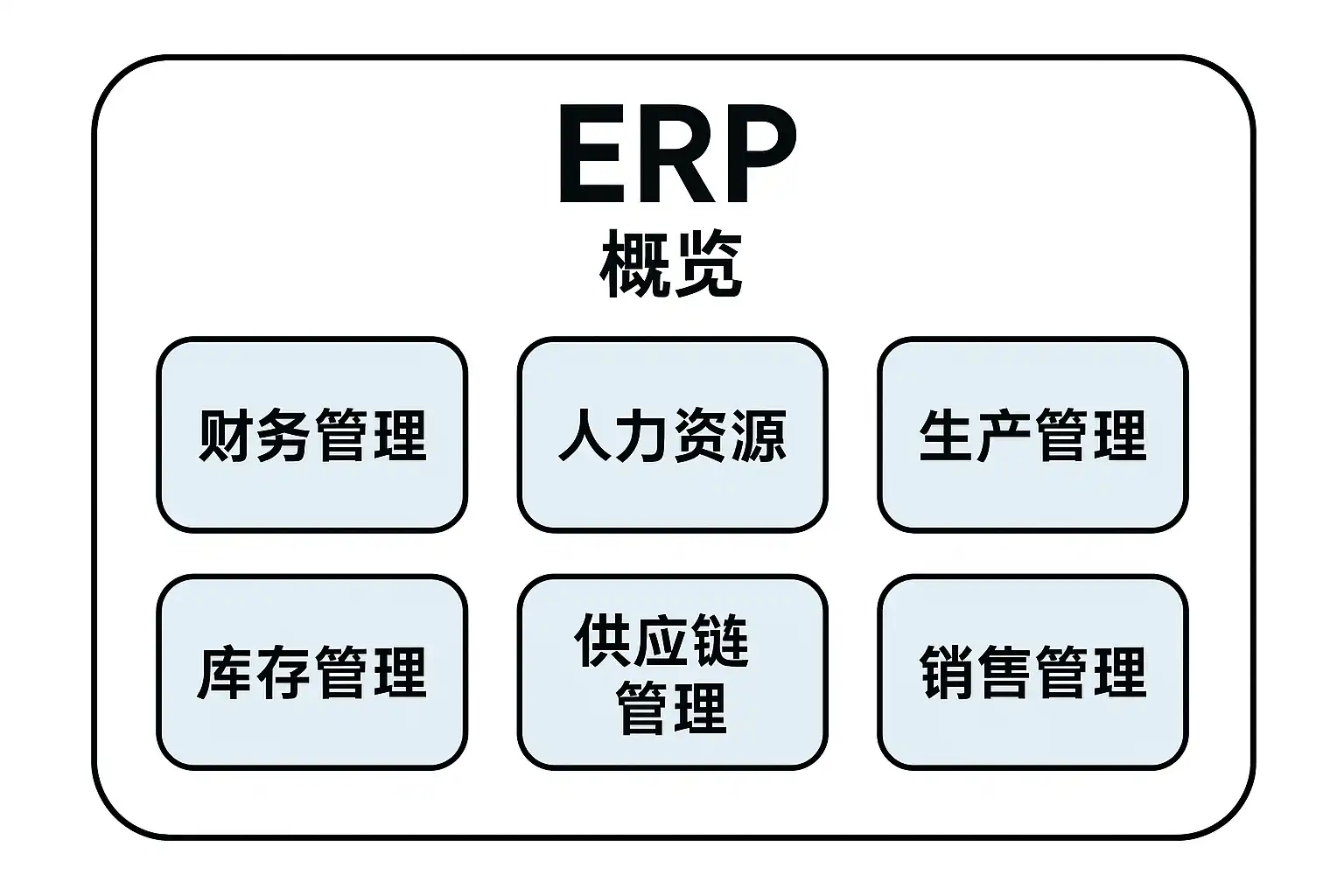 ERP
概览

财务管理

人力资源

生产管理

库存管理

供应链管理

销售管理